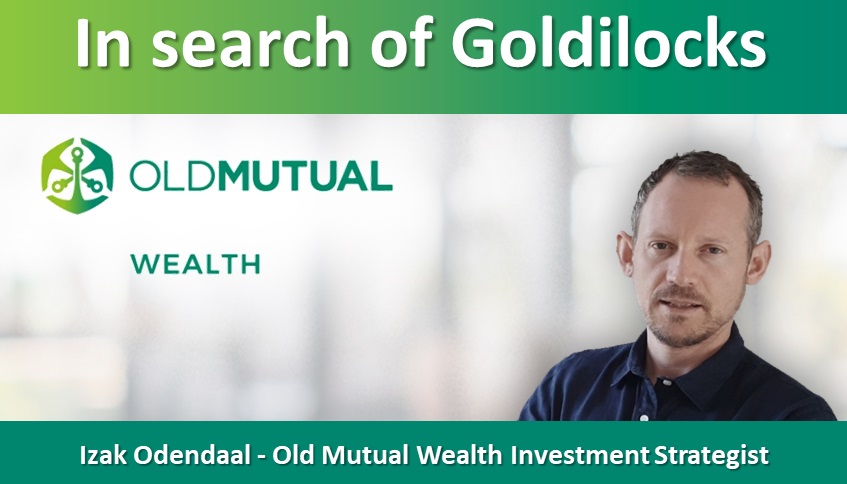 In search of Goldilocks

OLDMUTUAL

WEALTH

Izak Odendaal - Old Mutual Wealth Investment Strategist